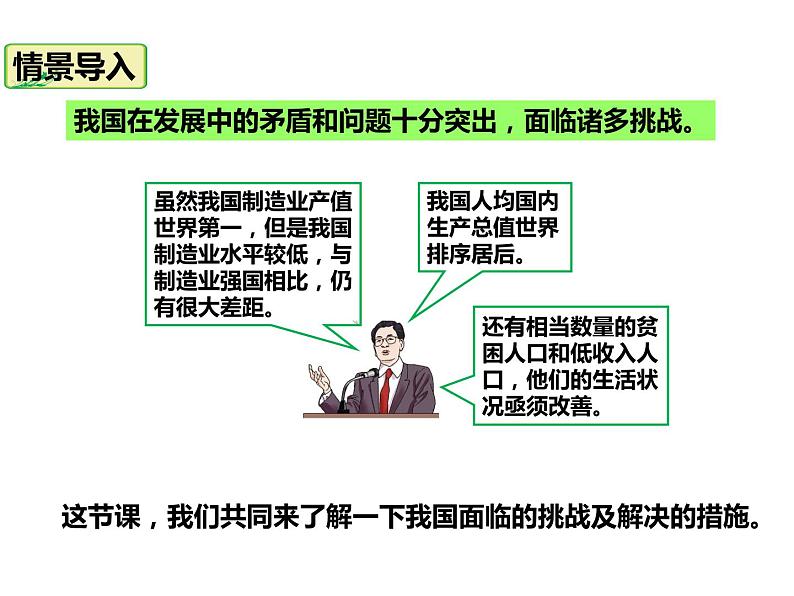 情景导入

我国在发展中的矛盾和问题十分突出，面临诸多挑战。

虽然我国制造业产值世界第一，但是我国制造业水平较低，与制造业强国相比，仍有很大差距。

我国人均国内生产总值世界排序居后。

还有相当数量的贫困人口和低收入人口，他们的生活状况亟须改善。

这节课，我们共同来了解一下我国面临的挑战及解决的措施。